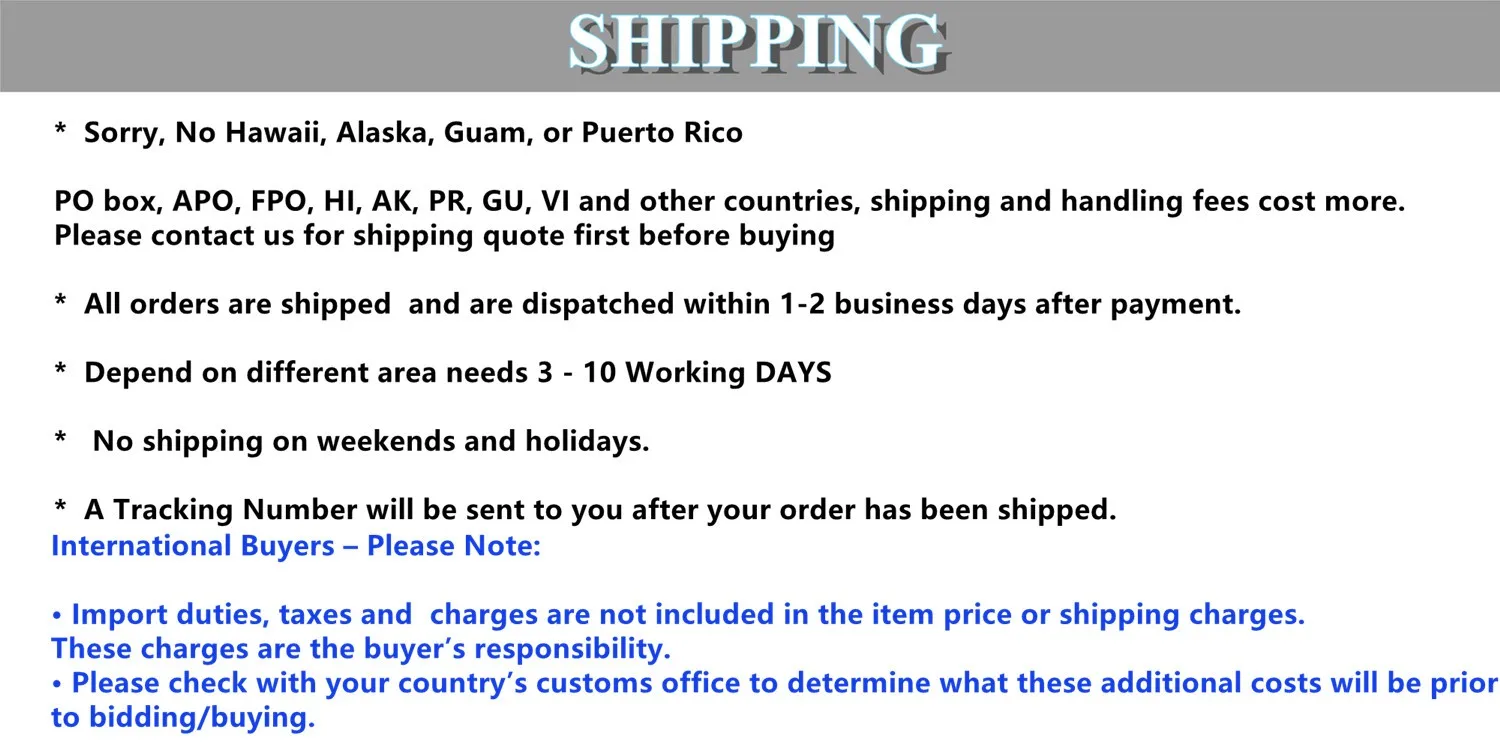 SHIPPING

* Sorry, No Hawaii, Alaska, Guam, or Puerto Rico

PO box, APO, FPO, HI, AK, PR, GU, VI and other countries, shipping and handling fees cost more. Please contact us for shipping quote first before buying

* All orders are shipped and are dispatched within 1-2 business days after payment.

* Depend on different area needs 3 - 10 Working DAYS

* No shipping on weekends and holidays.

* A Tracking Number will be sent to you after your order has been shipped.
International Buyers – Please Note:

• Import duties, taxes and charges are not included in the item price or shipping charges. These charges are the buyer's responsibility.
• Please check with your country's customs office to determine what these additional costs will be prior to bidding/buying.